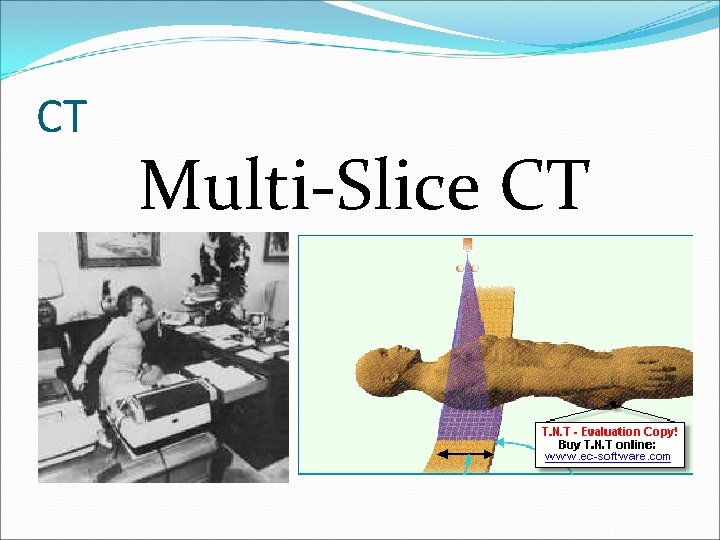 CT

Multi-Slice CT

T.N.T - Evaluation Copy!
Buy T.N.T online:
www.ec-software.com